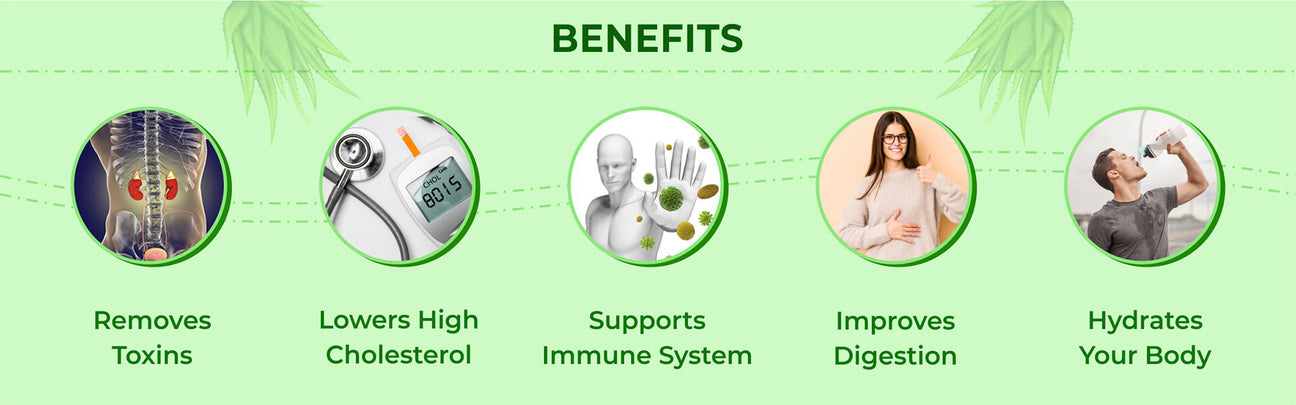 BENEFITS

CHOL
8015

Removes Toxins

Lowers High Cholesterol

Supports Immune System

Improves Digestion

Hydrates Your Body